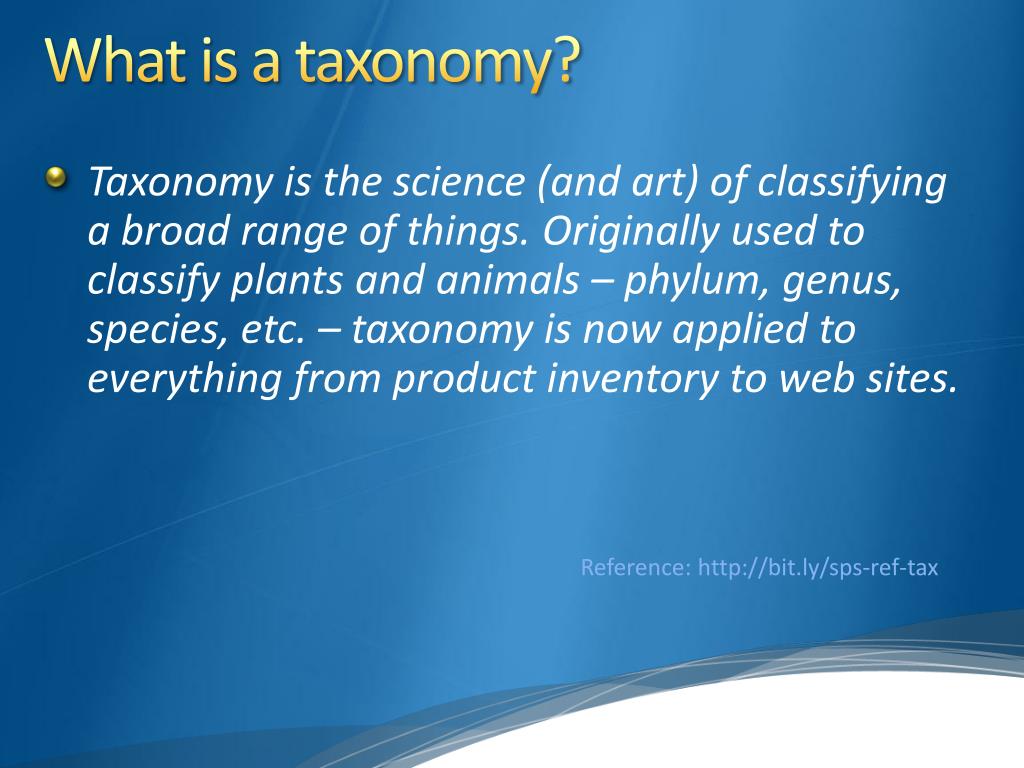 What is a taxonomy?

Taxonomy is the science (and art) of classifying a broad range of things. Originally used to classify plants and animals – phylum, genus, species, etc. – taxonomy is now applied to everything from product inventory to web sites.

Reference: http://bit.ly/sps-ref-tax